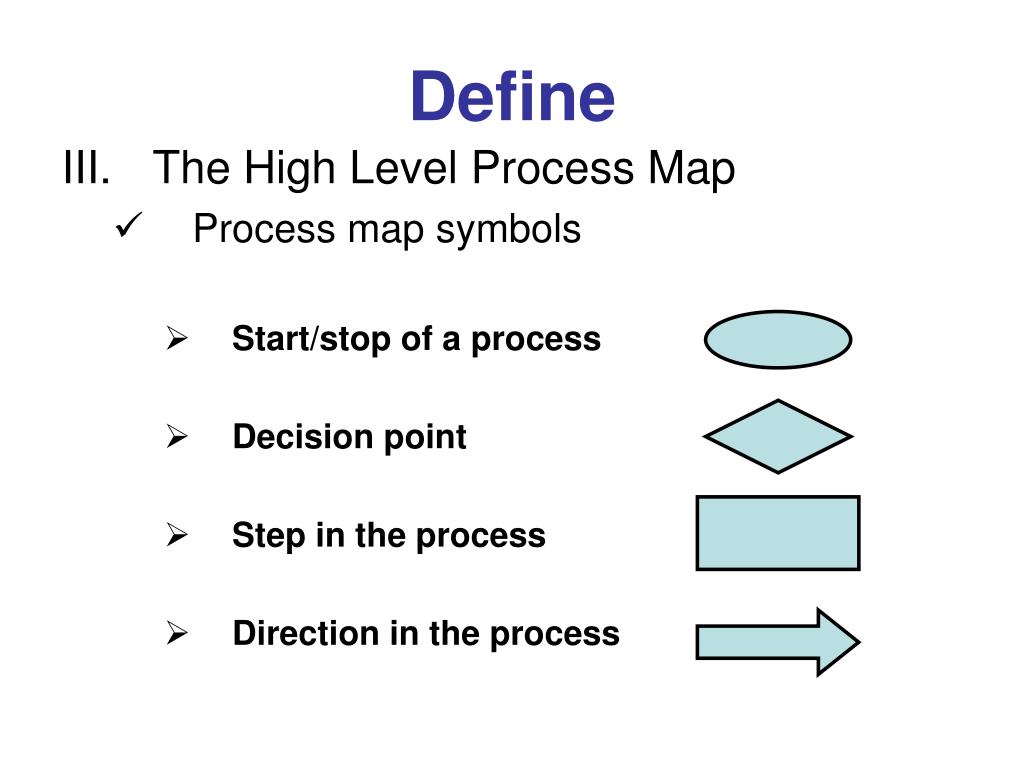 Define

III. The High Level Process Map

✓ Process map symbols

➢ Start/stop of a process

➢ Decision point

➢ Step in the process

➢ Direction in the process